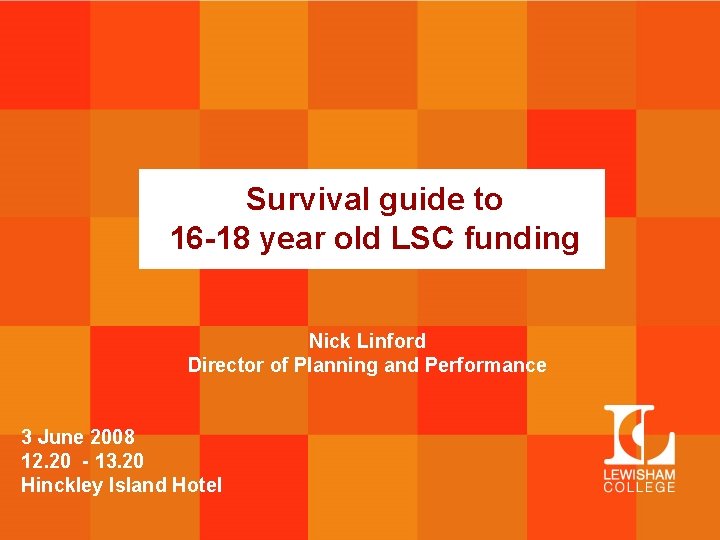 Survival guide to
16-18 year old LSC funding

Nick Linford
Director of Planning and Performance

3 June 2008
12.20 - 13.20
Hinckley Island Hotel

LEWISHAM
COLLEGE